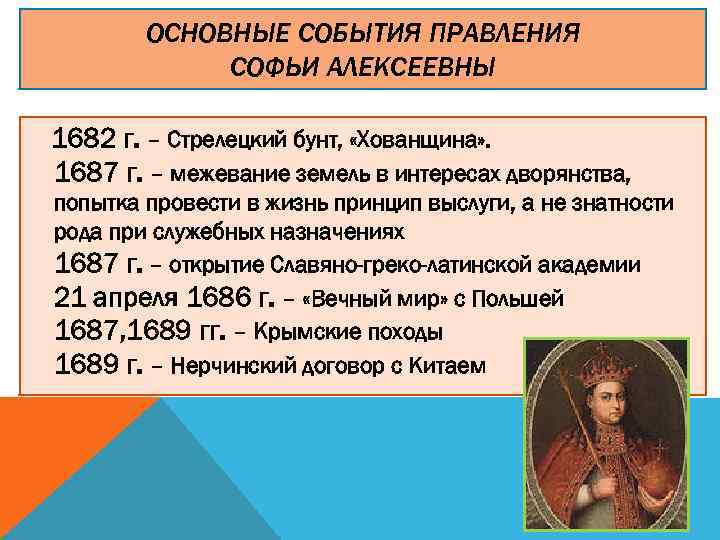 ОСНОВНЫЕ СОБЫТИЯ ПРАВЛЕНИЯ СОФЬИ АЛЕКСЕЕВНЫ

1682 г. – Стрелецкий бунт, «Хованщина».

1687 г. – межевание земель в интересах дворянства, попытка провести в жизнь принцип выслуги, а не знатности рода при служебных назначениях

1687 г. – открытие Славяно-греко-латинской академии

21 апреля 1686 г. – «Вечный мир» с Польшей

1687,1689 гг. – Крымские походы

1689 г. – Нерчинский договор с Китаем